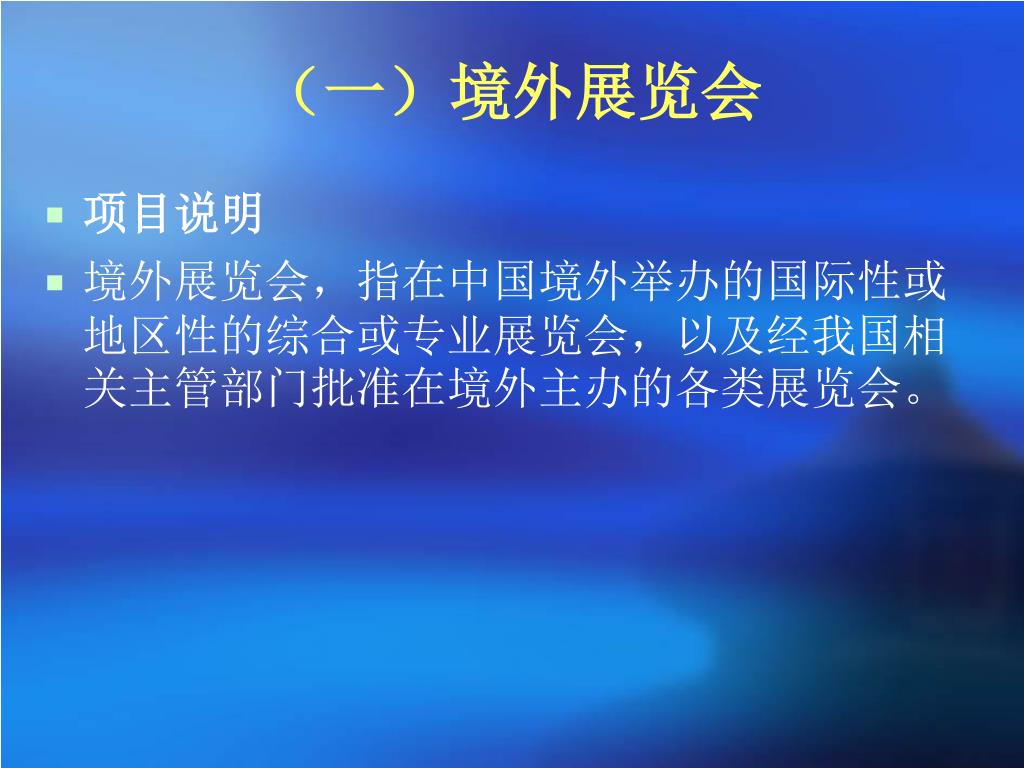 （一）境外展览会

项目说明

境外展览会，指在中国境外举办的国际性或地区性的综合或专业展览会，以及经我国相关主管部门批准在境外主办的各类展览会。